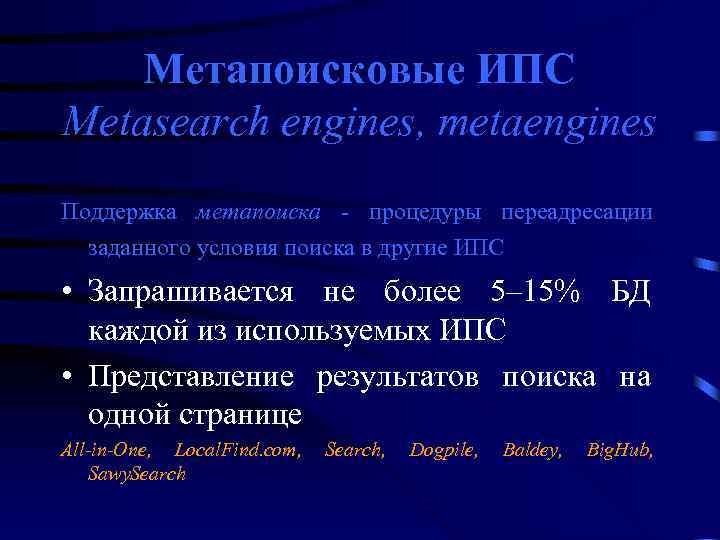 Метапоисковые ИПС
Metasearch engines, metaengines

Поддержка метапоиска - процедуры переадресации заданного условия поиска в другие ИПС

• Запрашивается не более 5–15% БД каждой из используемых ИПС

• Представление результатов поиска на одной странице

All-in-One, LocalFind.com, Search, Dogpile, Baldey, BigHub, SawySearch